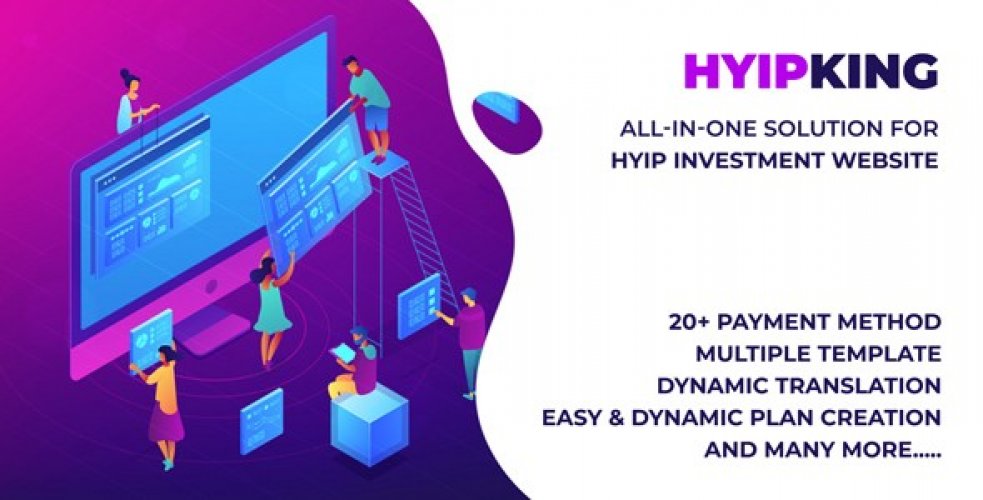 HYIPKING

ALL-IN-ONE SOLUTION FOR
HYIP INVESTMENT WEBSITE

20+ PAYMENT METHOD
MULTIPLE TEMPLATE
DYNAMIC TRANSLATION
EASY & DYNAMIC PLAN CREATION
AND MANY MORE.....